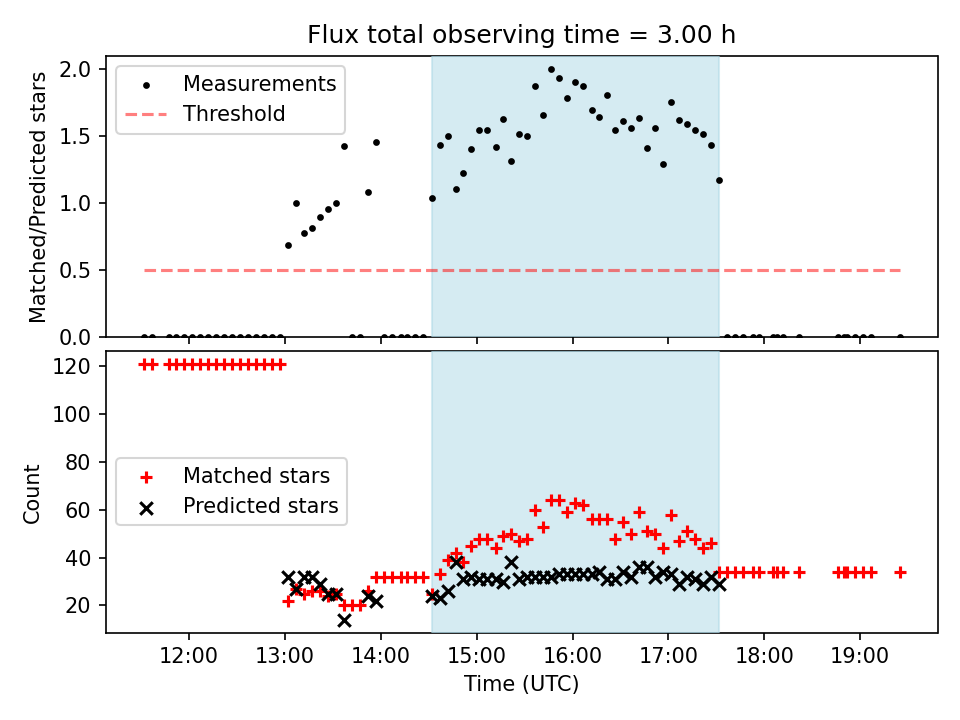 Flux total observing time = 3.00 h

Matched/Predicted stars

2.0
1.5
1.0
0.5
0.0

Measurements
Threshold

Count

120
100
80
60
40
20

Matched stars
Predicted stars

12:00
13:00
14:00
15:00
16:00
17:00
18:00
19:00

Time (UTC)